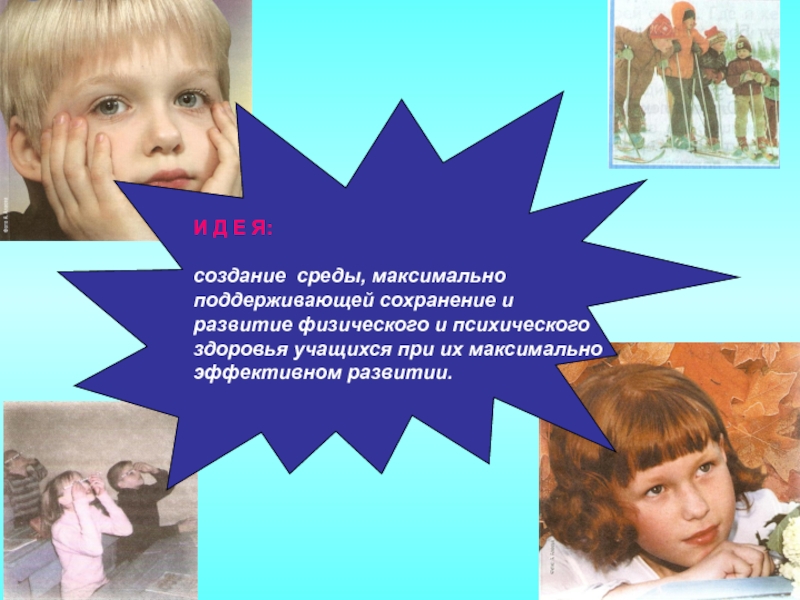 И Д Е Я:

создание среды, максимально поддерживающей сохранение и развитие физического и психического здоровья учащихся при их максимально эффективном развитии.